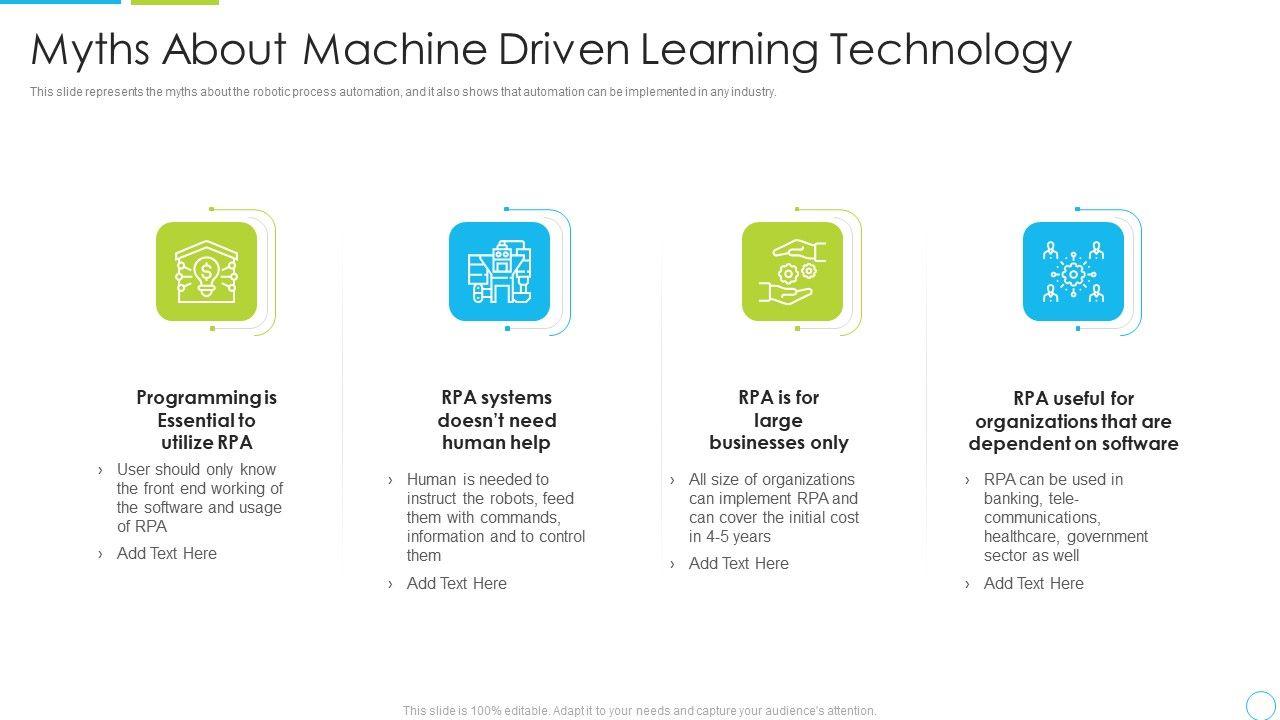 Myths About Machine Driven Learning Technology

This slide represents the myths about the robotic process automation, and it also shows that automation can be implemented in any industry.

Programming is Essential to utilize RPA

› User should only know the front end working of the software and usage of RPA

› Add Text Here

RPA systems doesn't need human help

› Human is needed to instruct the robots, feed them with commands, information and to control them

› Add Text Here

RPA is for large businesses only

› All size of organizations can implement RPA and can cover the initial cost in 4-5 years

› Add Text Here

RPA useful for organizations that are dependent on software

› RPA can be used in banking, telecommunications, healthcare, government sector as well

› Add Text Here

This slide is 100% editable. Adapt it to your needs and capture your audience's attention.